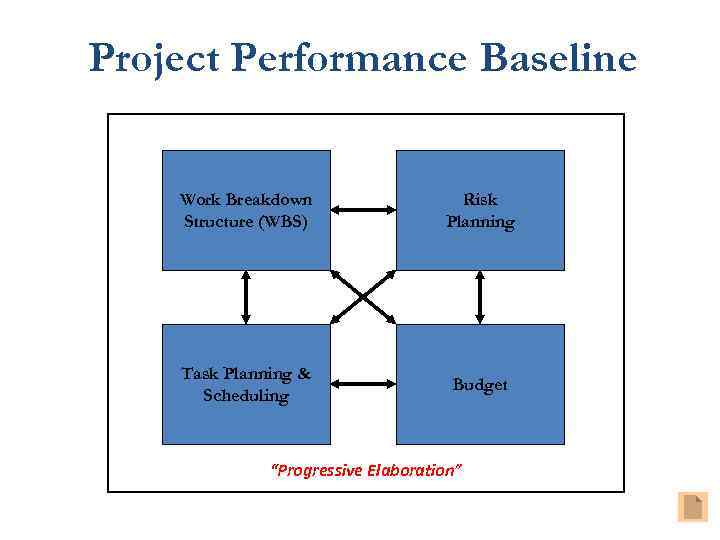 Project Performance Baseline

Work Breakdown Structure (WBS)

Risk Planning

Task Planning & Scheduling

Budget

"Progressive Elaboration"